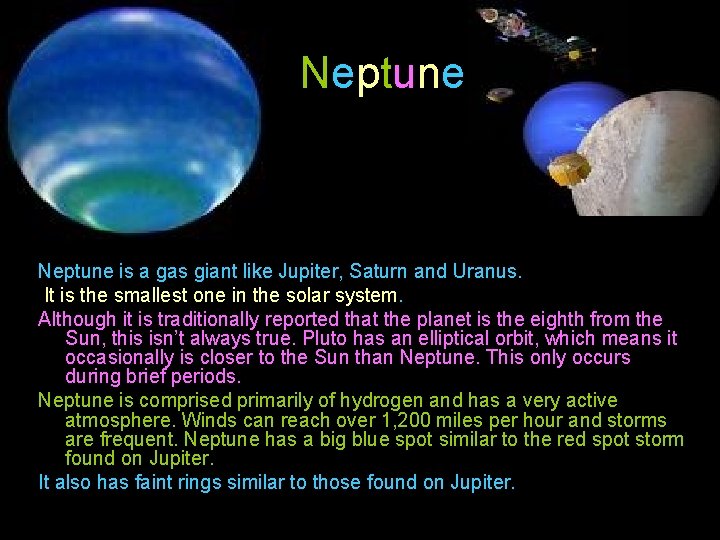 Neptune

Neptune is a gas giant like Jupiter, Saturn and Uranus.

It is the smallest one in the solar system.

Although it is traditionally reported that the planet is the eighth from the Sun, this isn't always true. Pluto has an elliptical orbit, which means it occasionally is closer to the Sun than Neptune. This only occurs during brief periods.

Neptune is comprised primarily of hydrogen and has a very active atmosphere. Winds can reach over 1,200 miles per hour and storms are frequent. Neptune has a big blue spot similar to the red spot storm found on Jupiter.

It also has faint rings similar to those found on Jupiter.